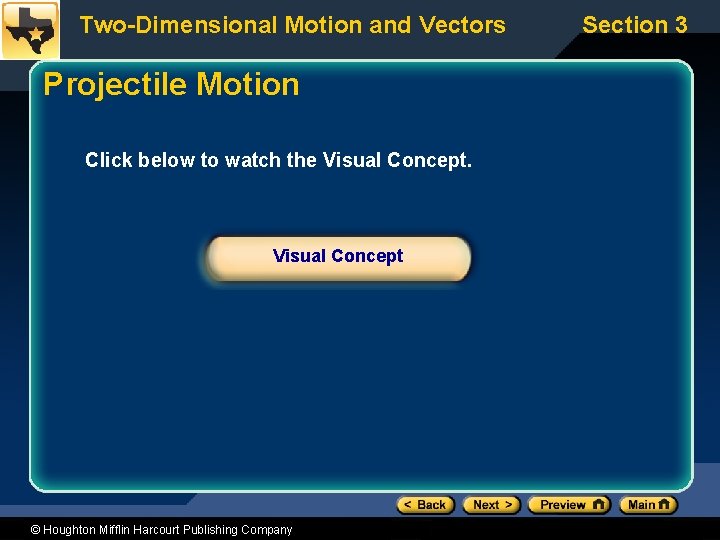 Two-Dimensional Motion and Vectors Section 3

Projectile Motion

Click below to watch the Visual Concept.

Visual Concept

< Back Next > Preview Main

© Houghton Mifflin Harcourt Publishing Company